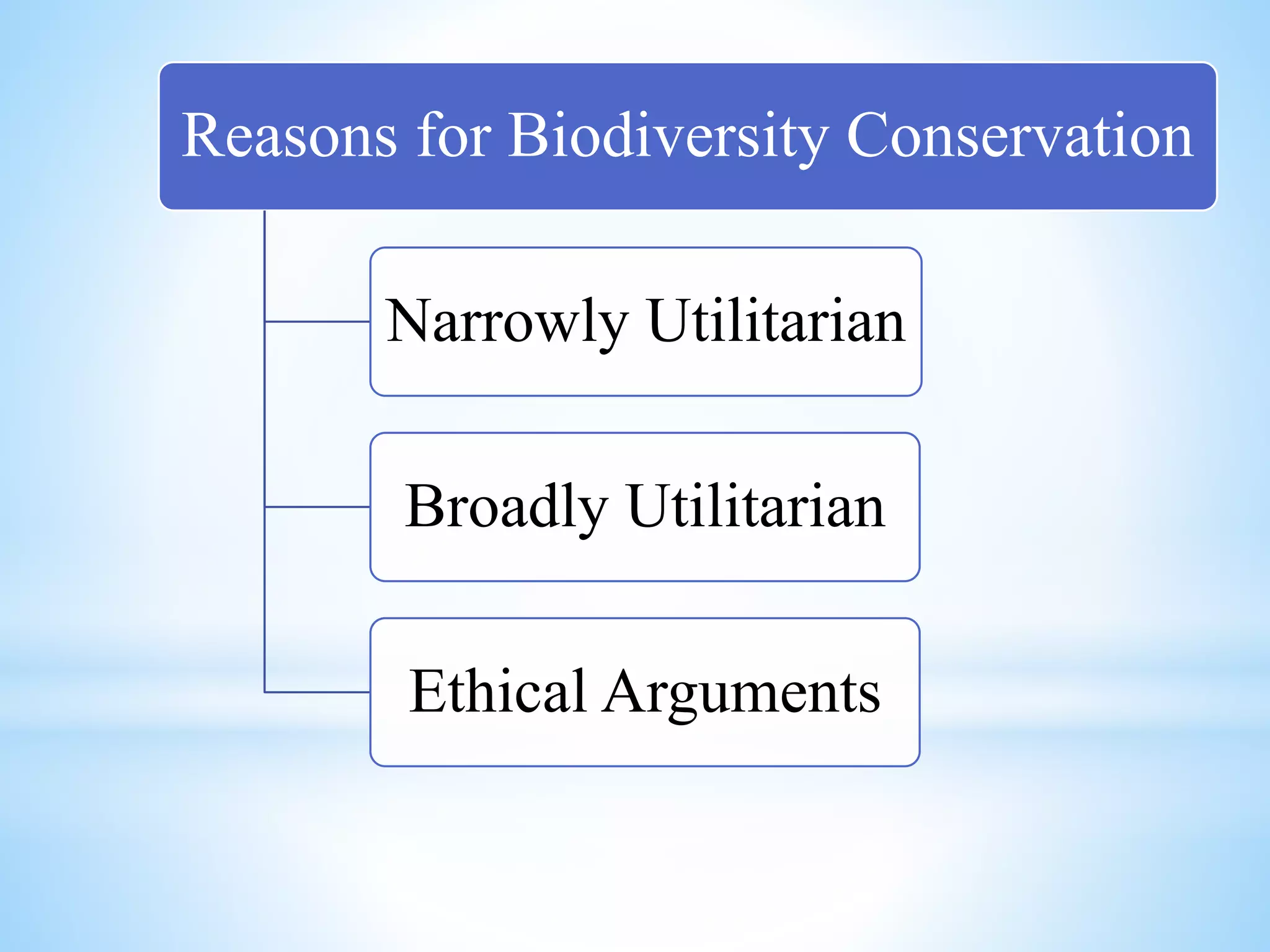 Reasons for Biodiversity Conservation

Narrowly Utilitarian

Broadly Utilitarian

Ethical Arguments